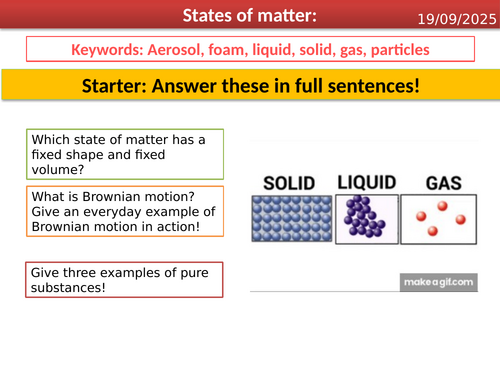 States of matter:

19/09/2025

Keywords: Aerosol, foam, liquid, solid, gas, particles

Starter: Answer these in full sentences!

Which state of matter has a fixed shape and fixed volume?

What is Brownian motion? Give an everyday example of Brownian motion in action!

Give three examples of pure substances!

SOLID

LIQUID

GAS

makeagif.com